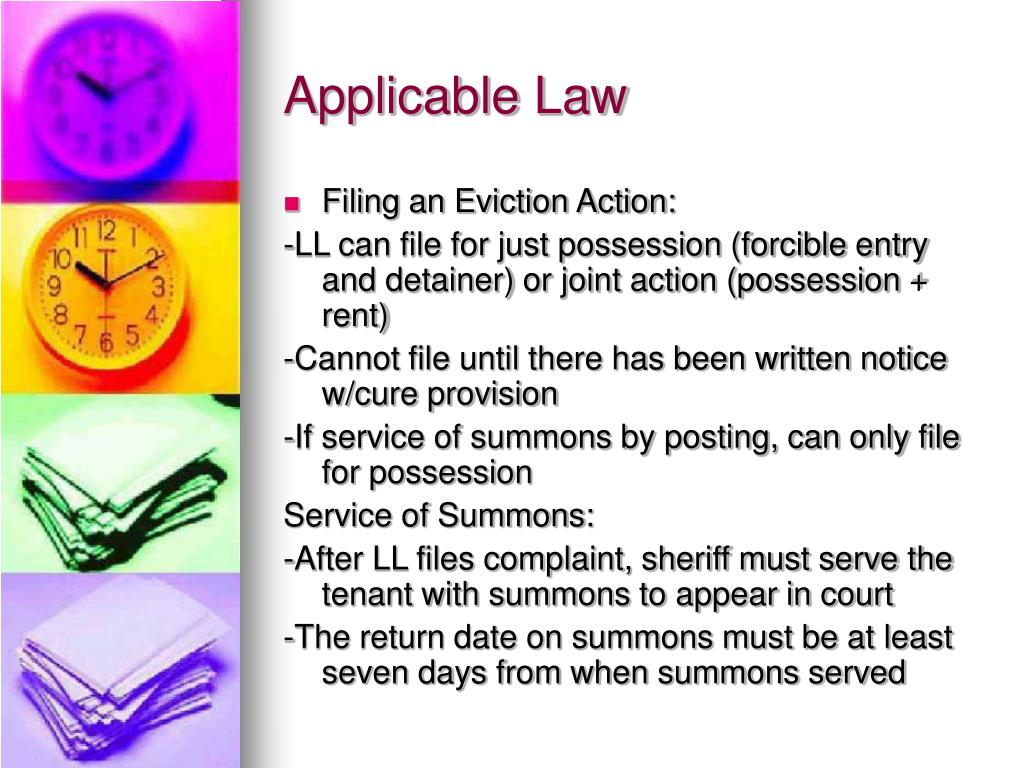 Applicable Law

Filing an Eviction Action:

-LL can file for just possession (forcible entry and detainer) or joint action (possession + rent)

-Cannot file until there has been written notice w/cure provision

-If service of summons by posting, can only file for possession

Service of Summons:

-After LL files complaint, sheriff must serve the tenant with summons to appear in court

-The return date on summons must be at least seven days from when summons served